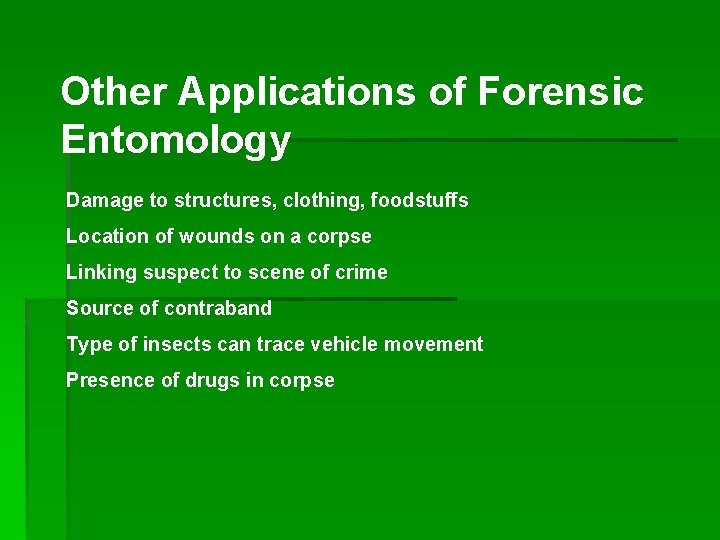 Other Applications of Forensic Entomology

Damage to structures, clothing, foodstuffs

Location of wounds on a corpse

Linking suspect to scene of crime

Source of contraband

Type of insects can trace vehicle movement

Presence of drugs in corpse